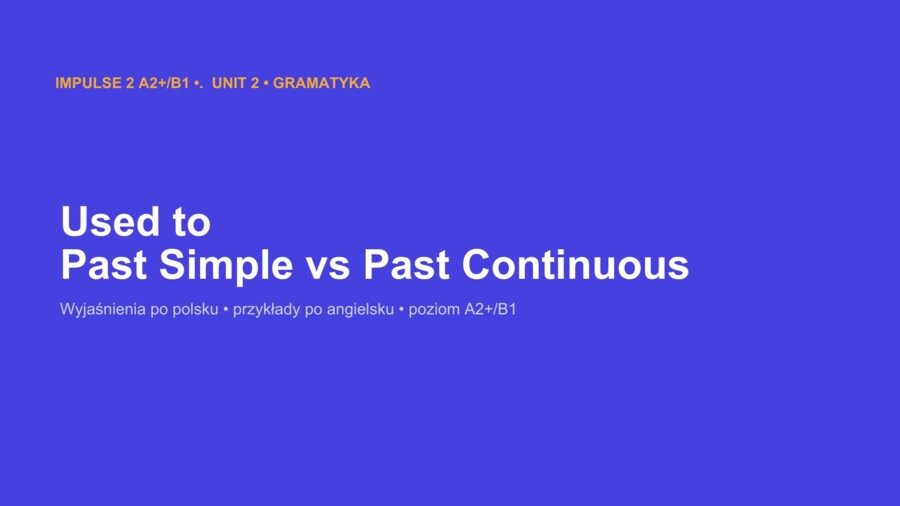 IMPULSE 2 A2+/B1 •.  UNIT 2 • GRAMATYKA

Used to
Past Simple vs Past Continuous

Wyjaśnienia po polsku • przykłady po angielsku • poziom A2+/B1